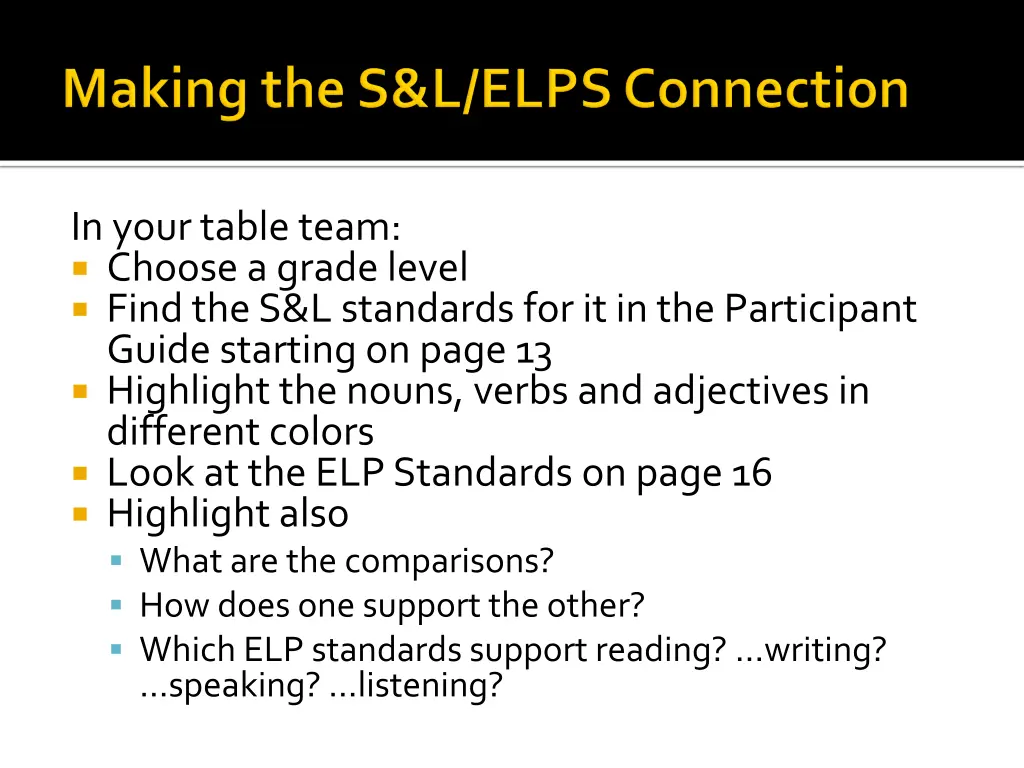 Making the S&L/ELPS Connection

In your table team:
- Choose a grade level
- Find the S&L standards for it in the Participant Guide starting on page 13
- Highlight the nouns, verbs and adjectives in different colors
- Look at the ELP Standards on page 16
- Highlight also
  - What are the comparisons?
  - How does one support the other?
  - Which ELP standards support reading? …writing? …speaking? …listening?